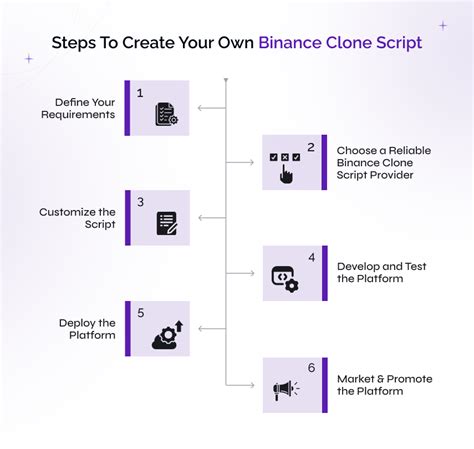 Steps To Create Your Own Binance Clone Script

1
Define Your Requirements

2
Choose a Reliable Binance Clone Script Provider

3
Customize the Script

4
Develop and Test the Platform

5
Deploy the Platform

6
Market & Promote the Platform